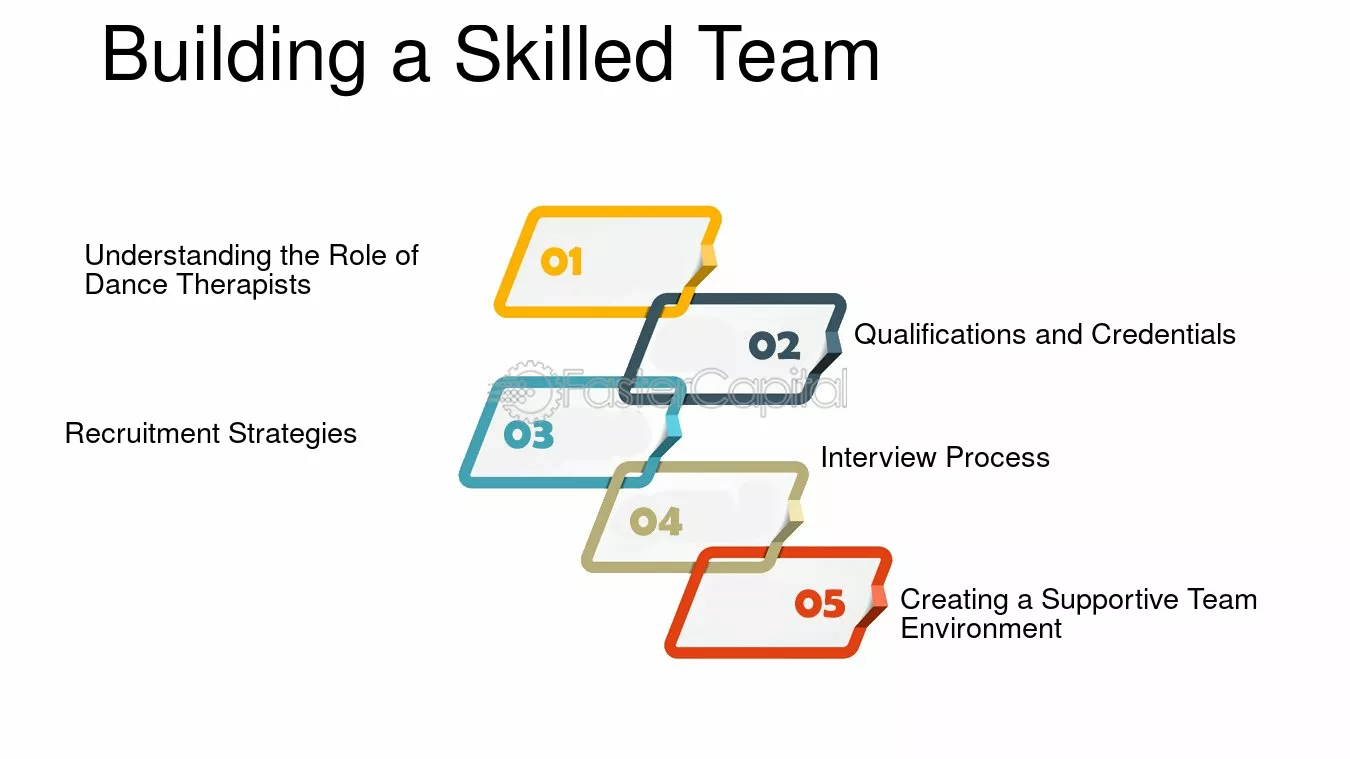 Building a Skilled Team

01
Understanding the Role of Dance Therapists

02
Qualifications and Credentials

FasterCapital

03
Recruitment Strategies

04
Interview Process

05
Creating a Supportive Team Environment